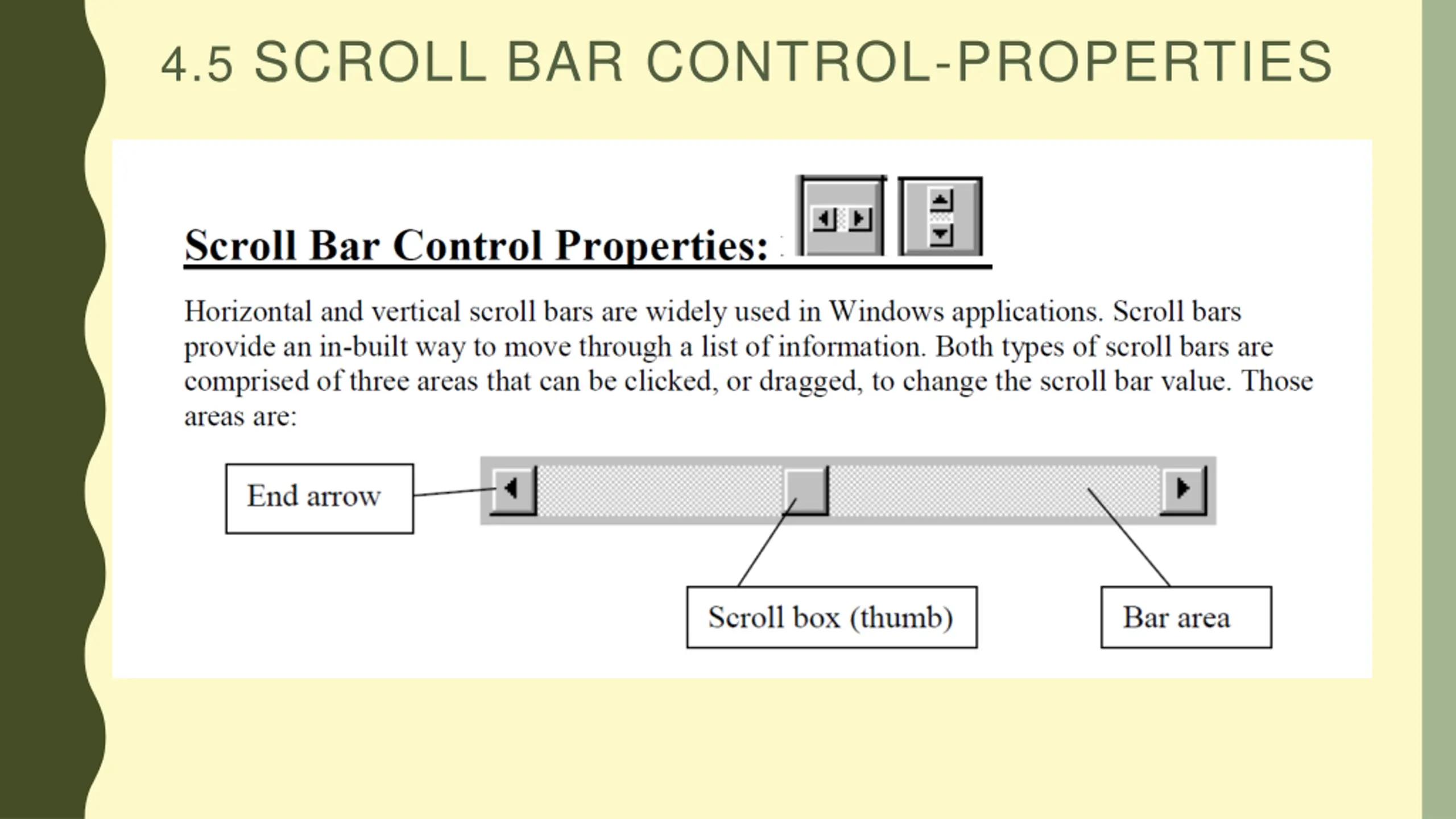 4.5 SCROLL BAR CONTROL-PROPERTIES

Scroll Bar Control Properties:

Horizontal and vertical scroll bars are widely used in Windows applications. Scroll bars provide an in-built way to move through a list of information. Both types of scroll bars are comprised of three areas that can be clicked, or dragged, to change the scroll bar value. Those areas are:

End arrow

Scroll box (thumb)

Bar area